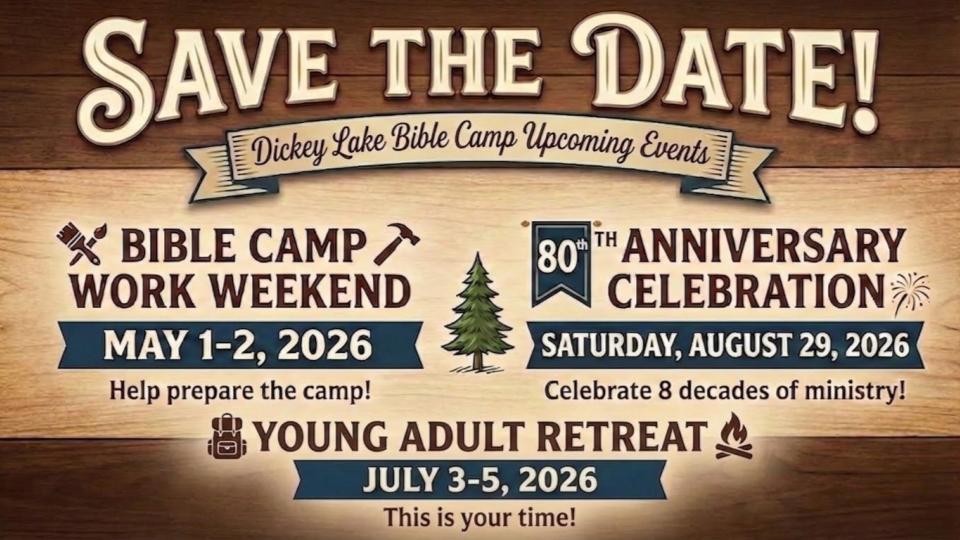 SAVE THE DATE!

Dickey Lake Bible Camp Upcoming Events

BIBLE CAMP WORK WEEKEND

MAY 1-2, 2026

Help prepare the camp!

80th TH ANNIVERSARY CELEBRATION

SATURDAY, AUGUST 29, 2026

Celebrate 8 decades of ministry!

YOUNG ADULT RETREAT

JULY 3-5, 2026

This is your time!